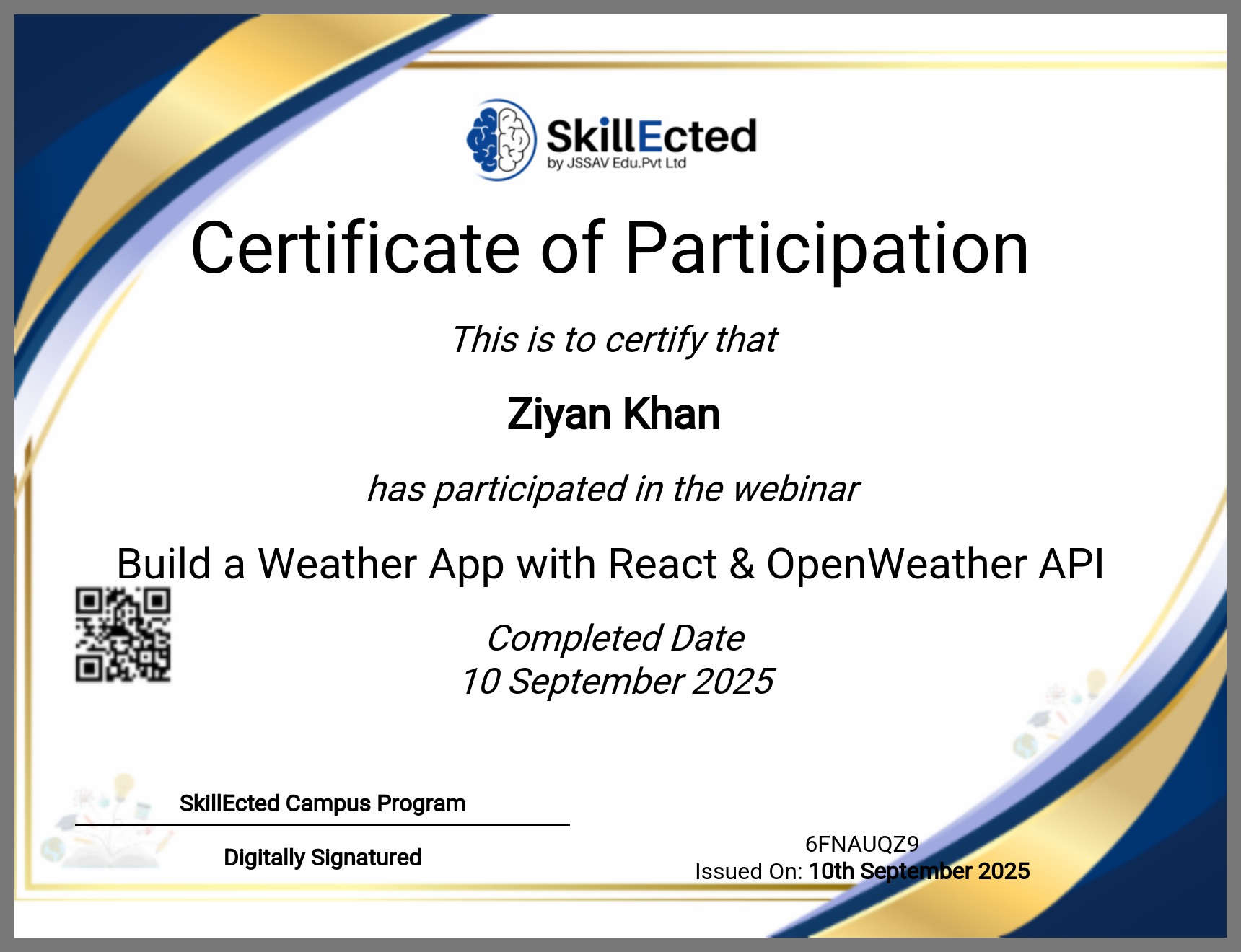 SkillEcted
by JSSAV Edu.Pvt Ltd

Certificate of Participation

This is to certify that

Ziyan Khan

has participated in the webinar

Build a Weather App with React & OpenWeather API

Completed Date
10 September 2025

SkillEcted Campus Program

Digitally Signatured

6FNAUQZ9
Issued On: 10th September 2025